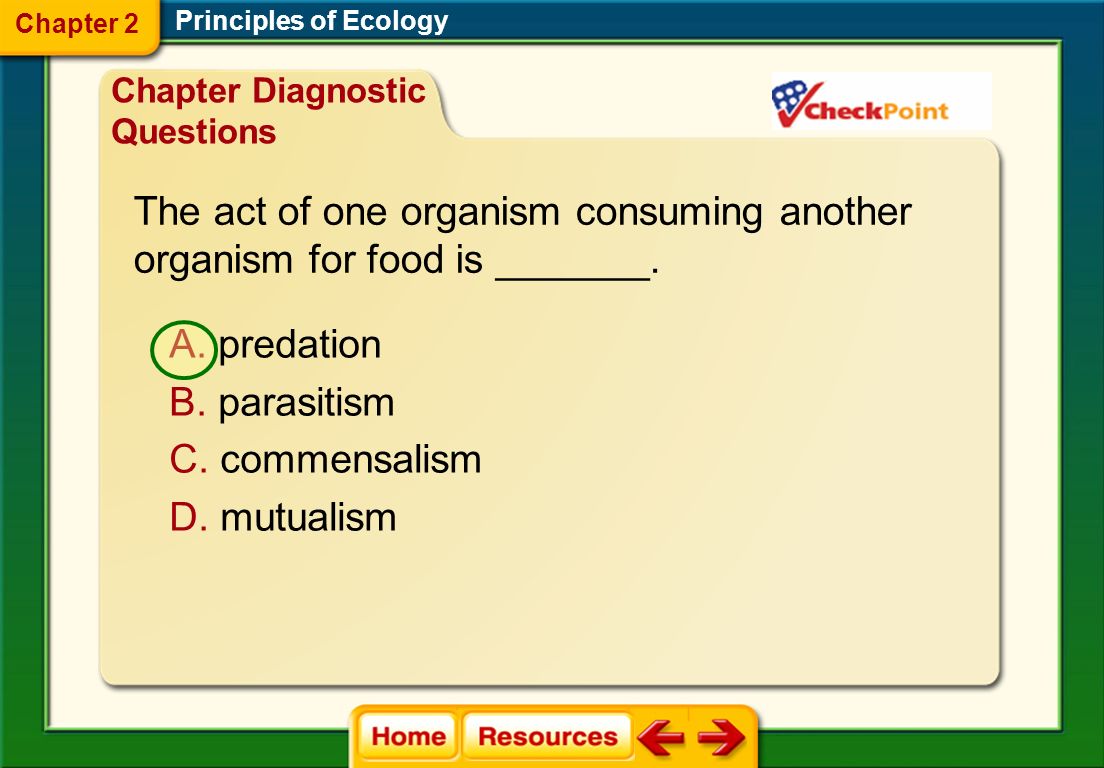 Chapter 2

Principles of Ecology

Chapter Diagnostic Questions

CheckPoint

The act of one organism consuming another organism for food is _______.

A. predation
B. parasitism
C. commensalism
D. mutualism

Home
Resources